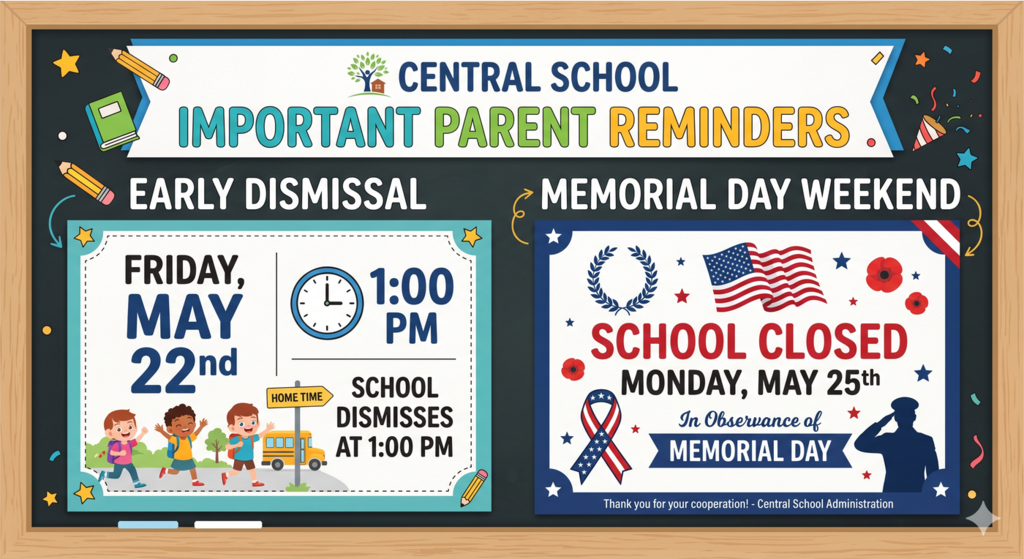 CENTRAL SCHOOL
IMPORTANT PARENT REMINDERS

EARLY DISMISSAL

FRIDAY, MAY 22nd

1:00 PM

HOME TIME

SCHOOL DISMISSES AT 1:00 PM

MEMORIAL DAY WEEKEND

SCHOOL CLOSED
MONDAY, MAY 25th
In Observance of
MEMORIAL DAY

Thank you for your cooperation! - Central School Administration